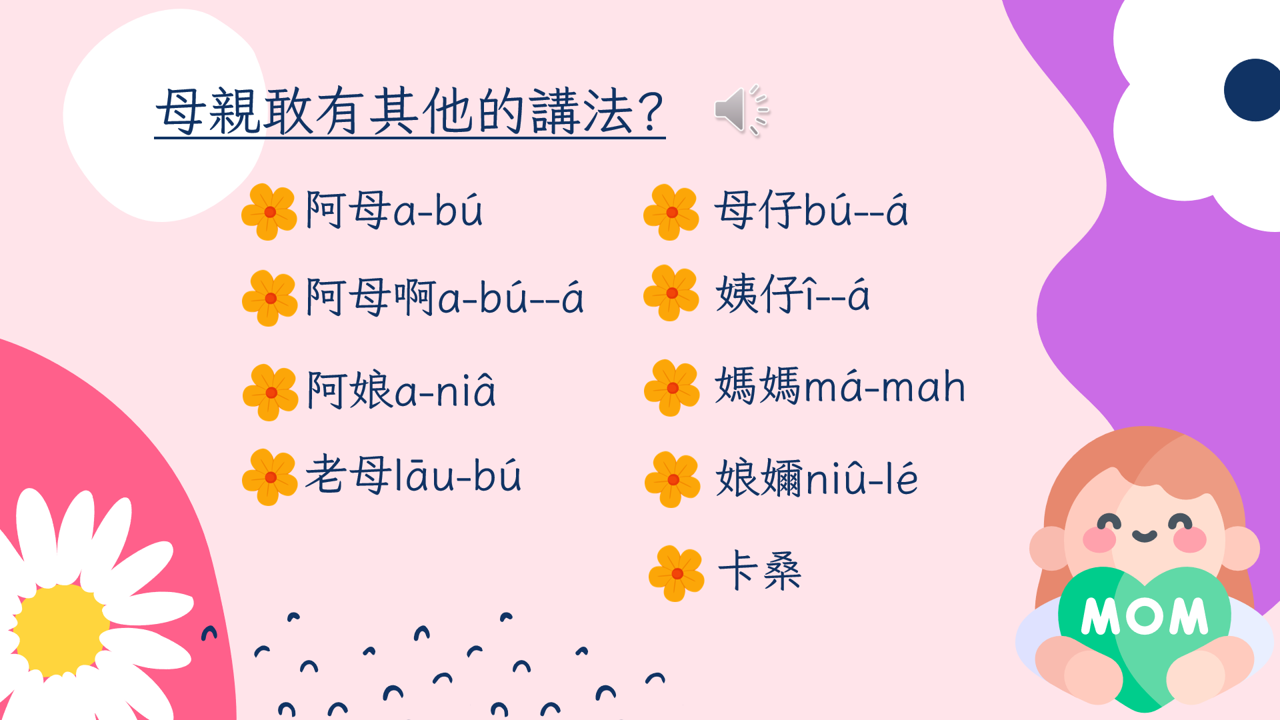 母親敢有其他的講法?

阿母a-bú

阿母啊a-bú--á

阿娘a-niâ

老母lāu-bú

母仔bú--á

姨仔î--á

媽媽má-mah

娘嬭niû-lé

卡桑

MOM